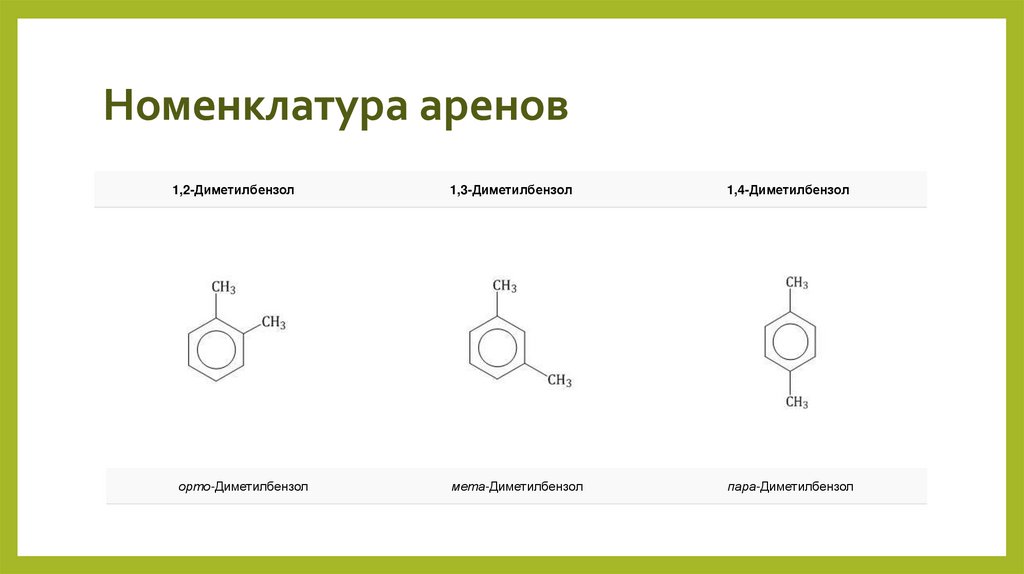 Номенклатура аренов

| 1,2-Диметилбензол | 1,3-Диметилбензол | 1,4-Диметилбензол |
|---|---|---|
| $CH_3$ $CH_3$ | $CH_3$ $CH_3$ | $CH_3$ $CH_3$ |
| орто-Диметилбензол | мета-Диметилбензол | пара-Диметилбензол |